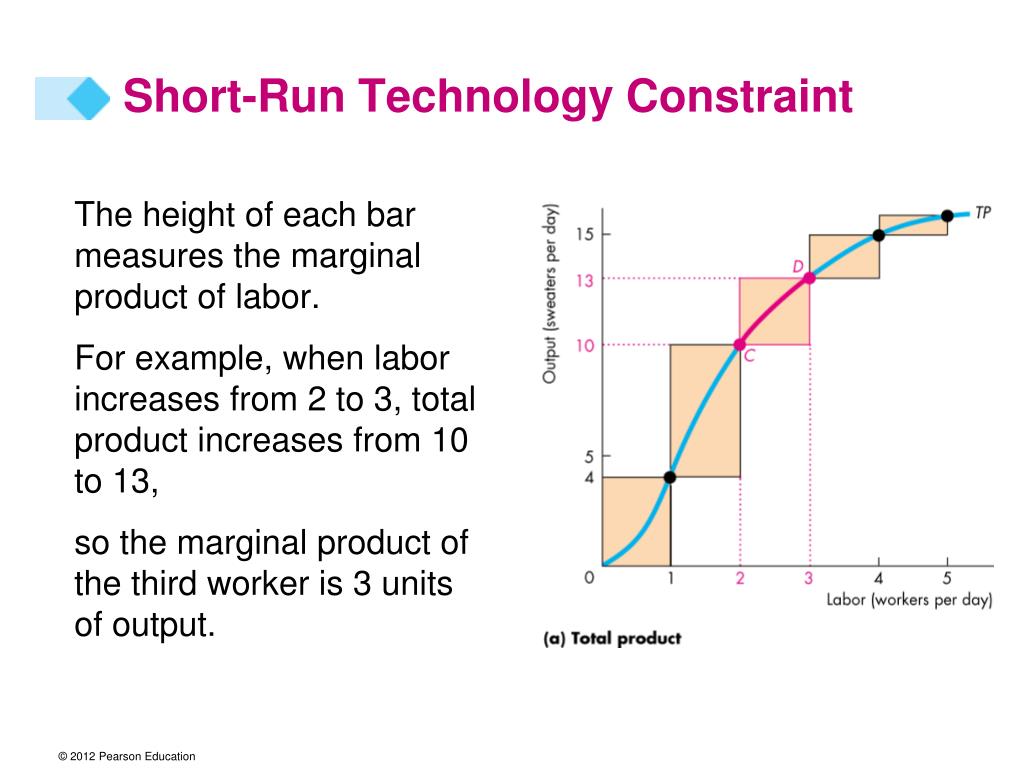 Short-Run Technology Constraint

The height of each bar measures the marginal product of labor.

For example, when labor increases from 2 to 3, total product increases from 10 to 13,

so the marginal product of the third worker is 3 units of output.

Output (sweaters per day)

15

13

10

5

4

0

TP

D

C

1

2

3

4

5

Labor (workers per day)

(a) Total product

© 2012 Pearson Education